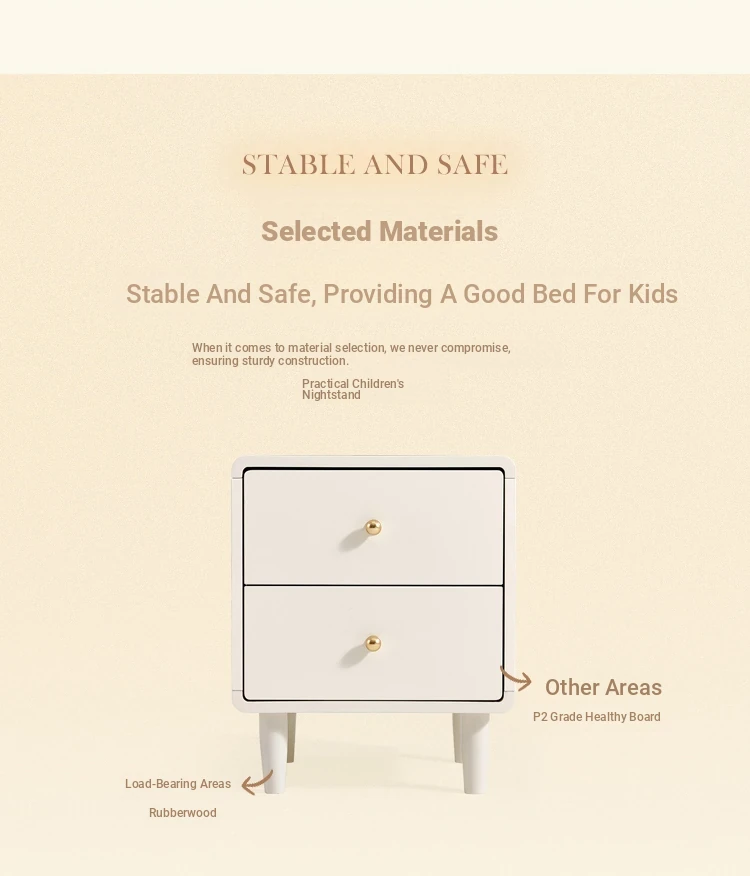 STABLE AND SAFE

Selected Materials

Stable And Safe, Providing A Good Bed For Kids

When it comes to material selection, we never compromise, ensuring sturdy construction.

Practical Children's Nightstand

Other Areas

P2 Grade Healthy Board

Load-Bearing Areas

Rubberwood